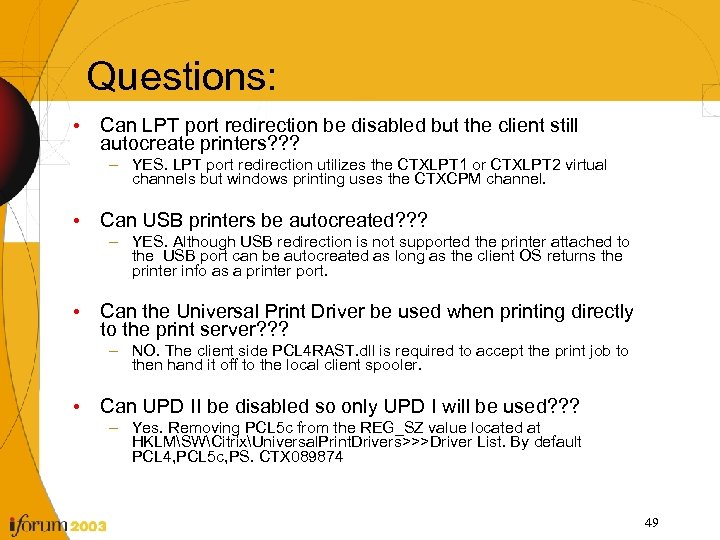 Questions:

• Can LPT port redirection be disabled but the client still autocreate printers???
– YES. LPT port redirection utilizes the CTXLPT1 or CTXLPT2 virtual channels but windows printing uses the CTXCPM channel.

• Can USB printers be autocreated???
– YES. Although USB redirection is not supported the printer attached to the USB port can be autocreated as long as the client OS returns the printer info as a printer port.

• Can the Universal Print Driver be used when printing directly to the print server???
– NO. The client side PCL4RAST.dll is required to accept the print job to then hand it off to the local client spooler.

• Can UPD II be disabled so only UPD I will be used???
– Yes. Removing PCL5c from the REG_SZ value located at HKLM\SW\Citrix\UniversalPrintDrivers>>>Driver List. By default PCL4,PCL5c,PS. CTX089874

iforum 2003

49